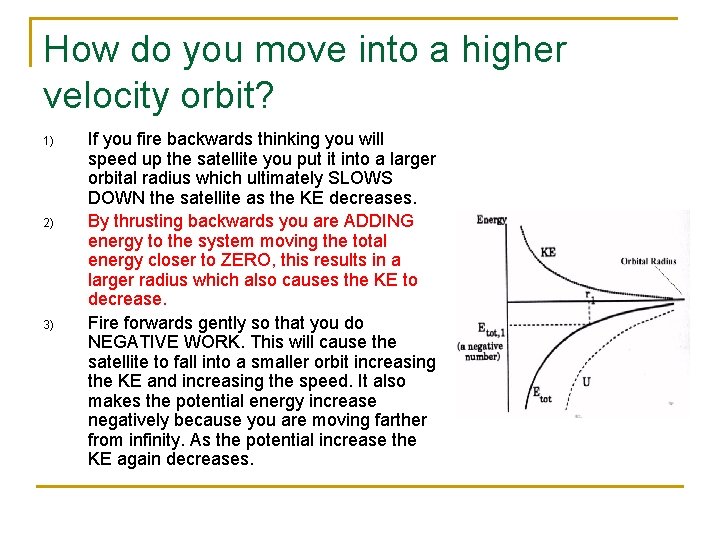 How do you move into a higher velocity orbit?

1) If you fire backwards thinking you will speed up the satellite you put it into a larger orbital radius which ultimately SLOWS DOWN the satellite as the KE decreases.

2) By thrusting backwards you are ADDING energy to the system moving the total energy closer to ZERO, this results in a larger radius which also causes the KE to decrease.

3) Fire forwards gently so that you do NEGATIVE WORK. This will cause the satellite to fall into a smaller orbit increasing the KE and increasing the speed. It also makes the potential energy increase negatively because you are moving farther from infinity. As the potential increase the KE again decreases.

Energy
KE
Orbital Radius
$r_1$
$E_{tot,1}$
(a negative number)
$E_{tot}$
U